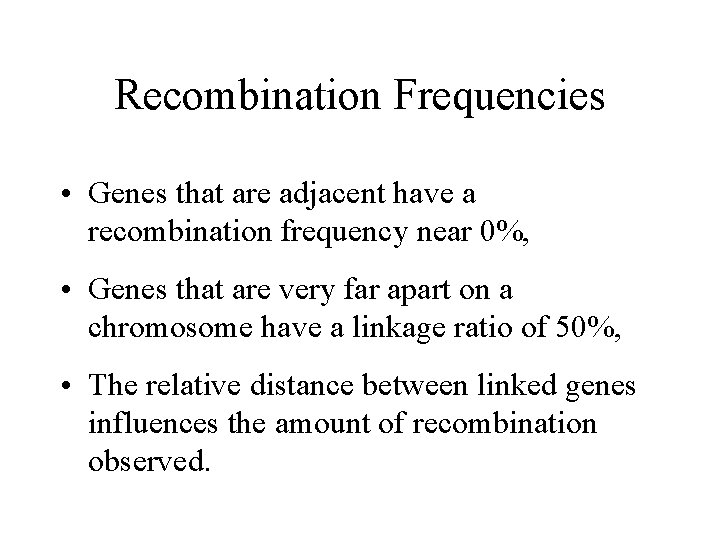 Recombination Frequencies

• Genes that are adjacent have a recombination frequency near 0%,

• Genes that are very far apart on a chromosome have a linkage ratio of 50%,

• The relative distance between linked genes influences the amount of recombination observed.